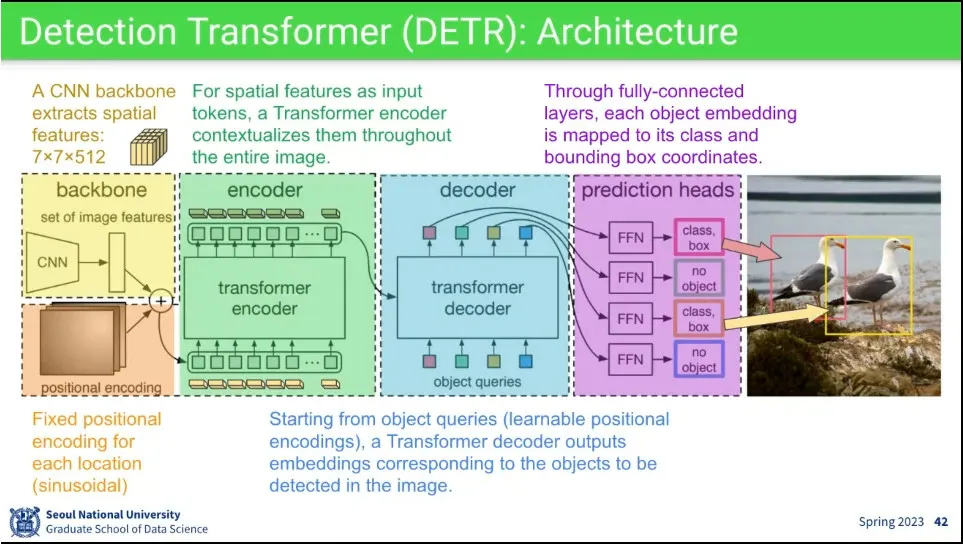 Detection Transformer (DETR): Architecture

A CNN backbone extracts spatial features: 7×7×512

For spatial features as input tokens, a Transformer encoder contextualizes them throughout the entire image.

Through fully-connected layers, each object embedding is mapped to its class and bounding box coordinates.

backbone

set of image features

CNN

positional encoding

encoder

transformer encoder

decoder

transformer decoder

object queries

prediction heads

FFN

class, box

FFN

no object

FFN

class, box

FFN

no object

Fixed positional encoding for each location (sinusoidal)

Starting from object queries (learnable positional encodings), a Transformer decoder outputs embeddings corresponding to the objects to be detected in the image.

Seoul National University
Graduate School of Data Science

Spring 2023 42